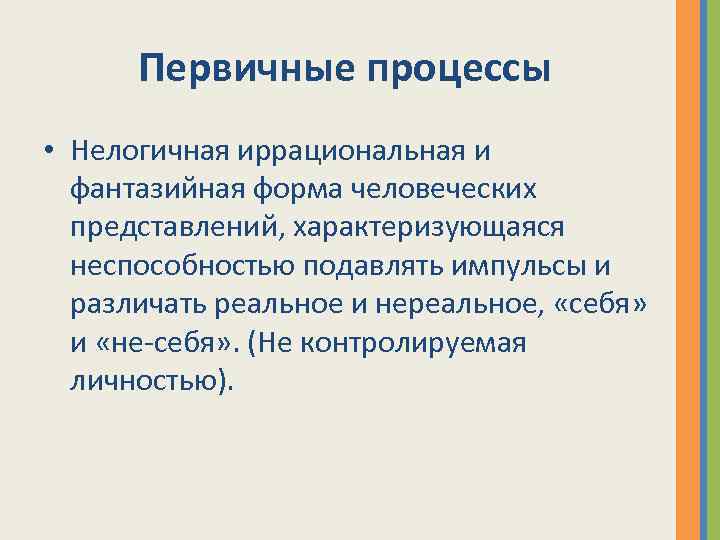 Первичные процессы

• Нелогичная иррациональная и фантазийная форма человеческих представлений, характеризующаяся неспособностью подавлять импульсы и различать реальное и нереальное, «себя» и «не-себя». (Не контролируемая личностью).